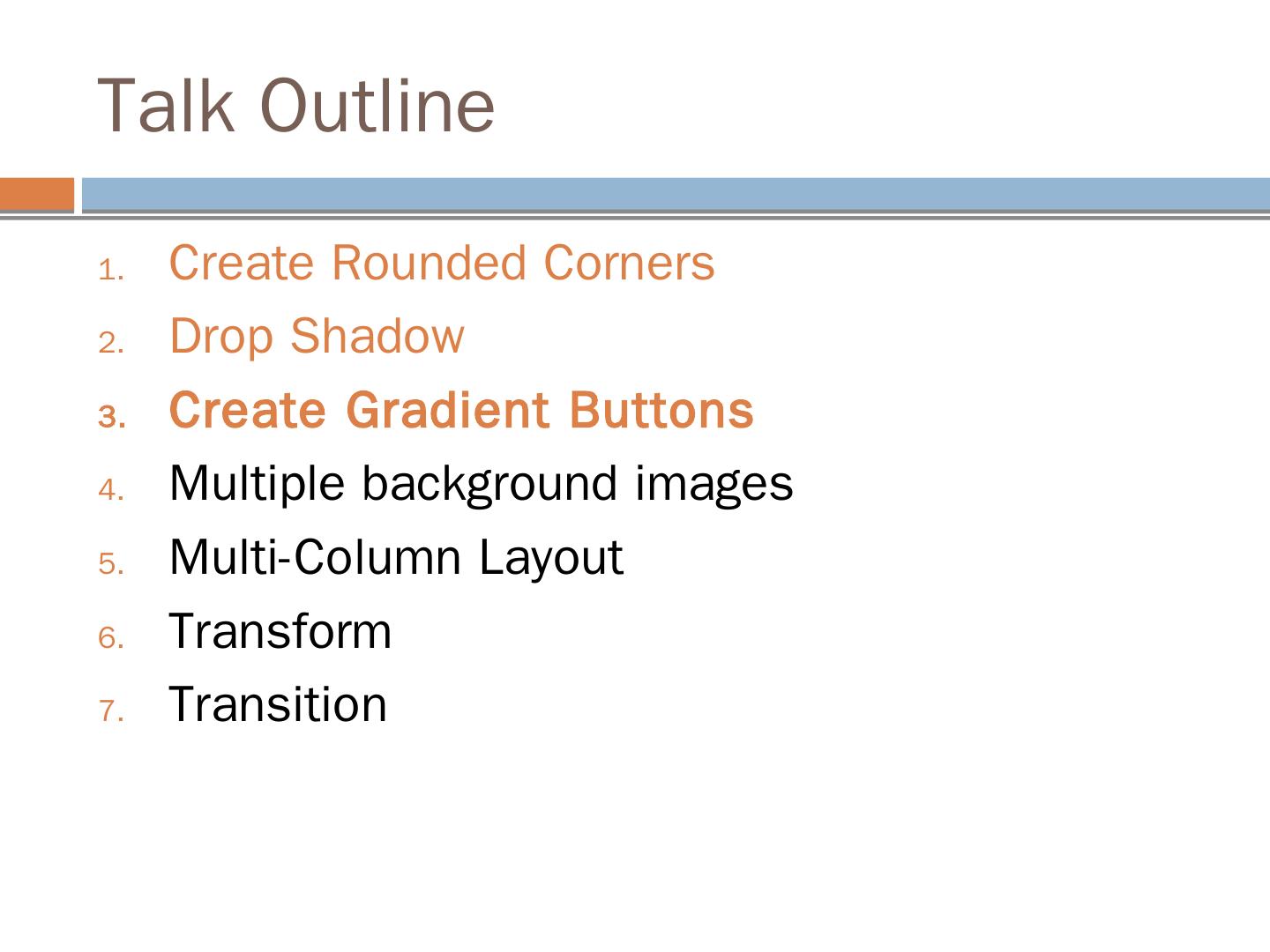 Talk Outline

1. Create Rounded Corners
2. Drop Shadow
3. Create Gradient Buttons
4. Multiple background images
5. Multi-Column Layout
6. Transform
7. Transition